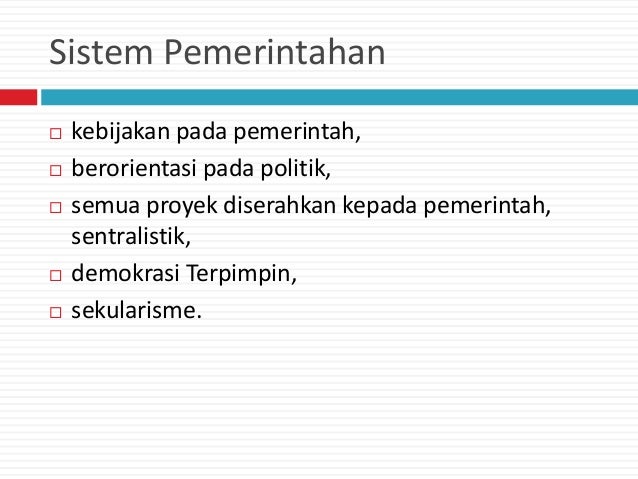 Sistem Pemerintahan

□ kebijakan pada pemerintah,
□ berorientasi pada politik,
□ semua proyek diserahkan kepada pemerintah, sentralistik,
□ demokrasi Terpimpin,
□ sekularisme.